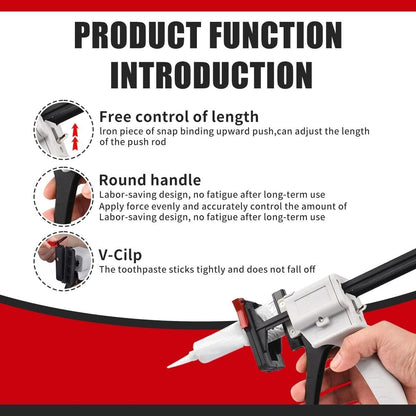 PRODUCT FUNCTION INTRODUCTION

Free control of length
Iron piece of snap binding upward push,can adjust the length of the push rod

Round handle
Labor-saving design, no fatigue after long-term use
Apply force evenly and accurately control the amount of
Labor-saving design, no fatigue after long-term use

V-Cilp
The toothpaste sticks tightly and does not fall off